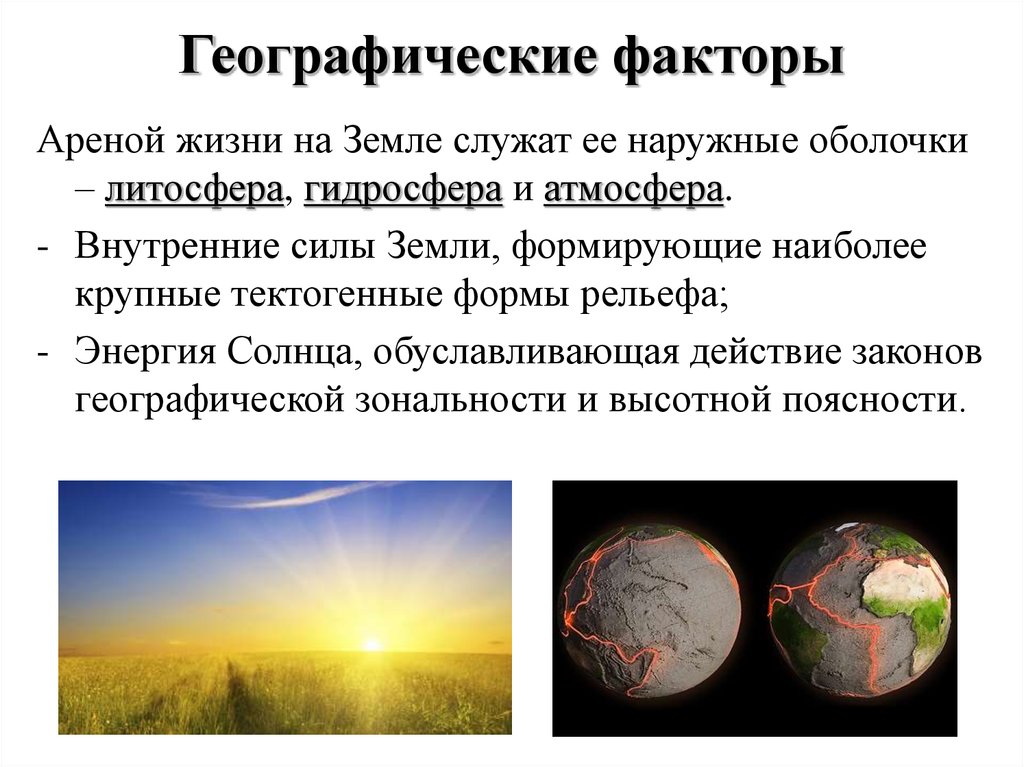 Географические факторы

Ареной жизни на Земле служат ее наружные оболочки – литосфера, гидросфера и атмосфера.

- Внутренние силы Земли, формирующие наиболее крупные тектогенные формы рельефа;

- Энергия Солнца, обуславливающая действие законов географической зональности и высотной поясности.